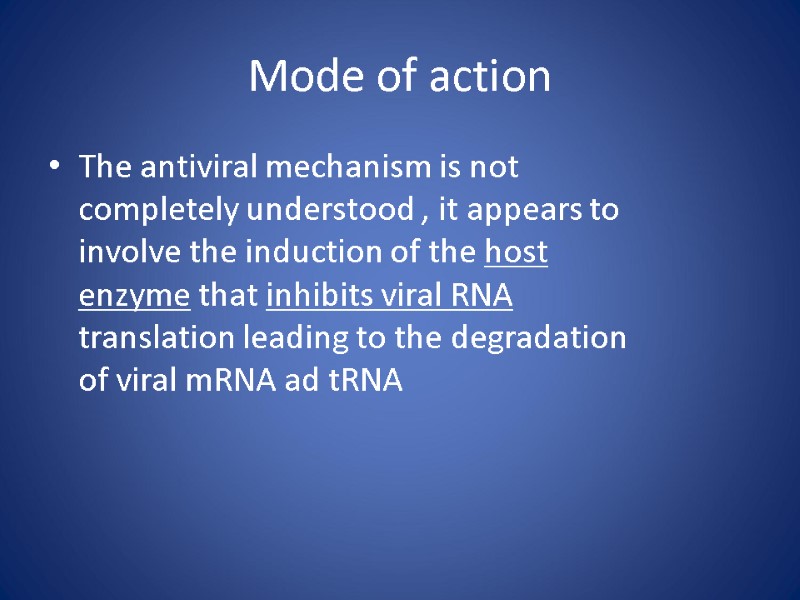 Mode of action

• The antiviral mechanism is not completely understood , it appears to involve the induction of the host enzyme that inhibits viral RNA translation leading to the degradation of viral mRNA ad tRNA